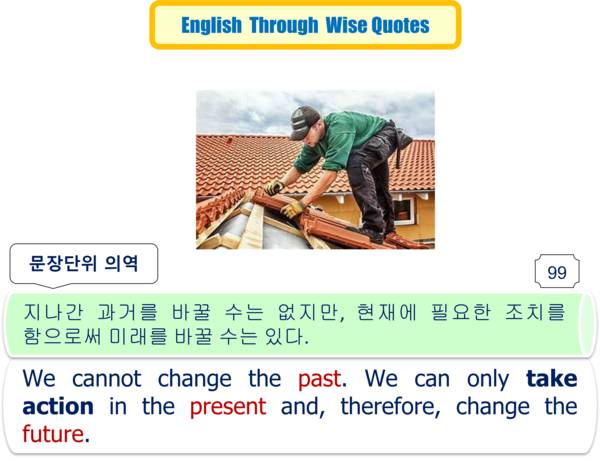 English Through Wise Quotes

문장단위 의역

99

지나간 과거를 바꿀 수는 없지만, 현재에 필요한 조치를 함으로써 미래를 바꿀 수는 있다.

We cannot change the past. We can only take action in the present and, therefore, change the future.